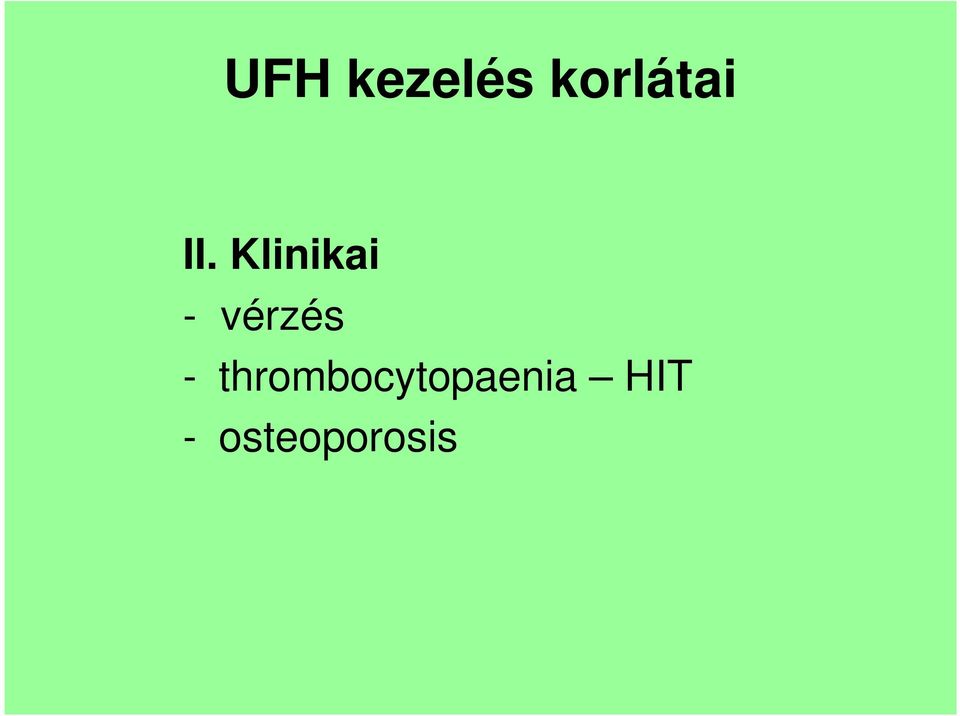 UFH kezelés korlátai

II. Klinikai

- vérzés
- thrombocytopaenia – HIT
- osteoporosis